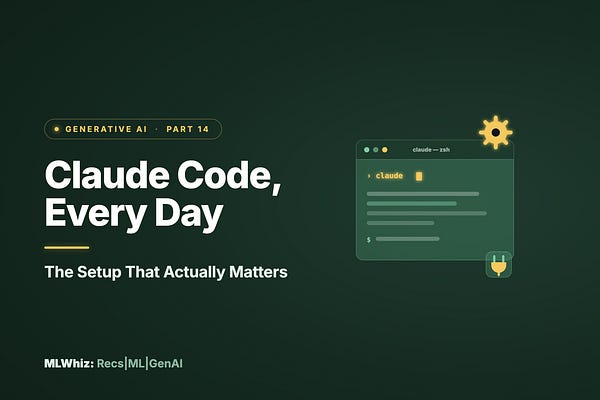 GENERATIVE AI · PART 14

Claude Code, Every Day

The Setup That Actually Matters

claude — zsh

› claude

$

MLWhiz: Recs|ML|GenAI